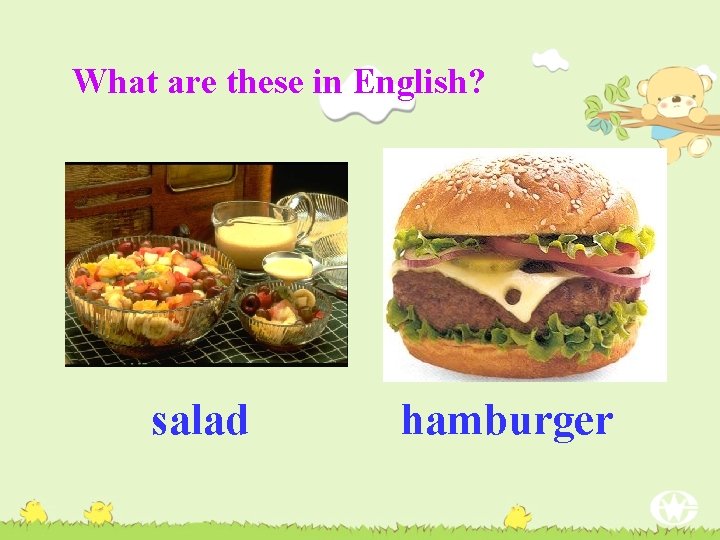 What are these in English?

salad

hamburger